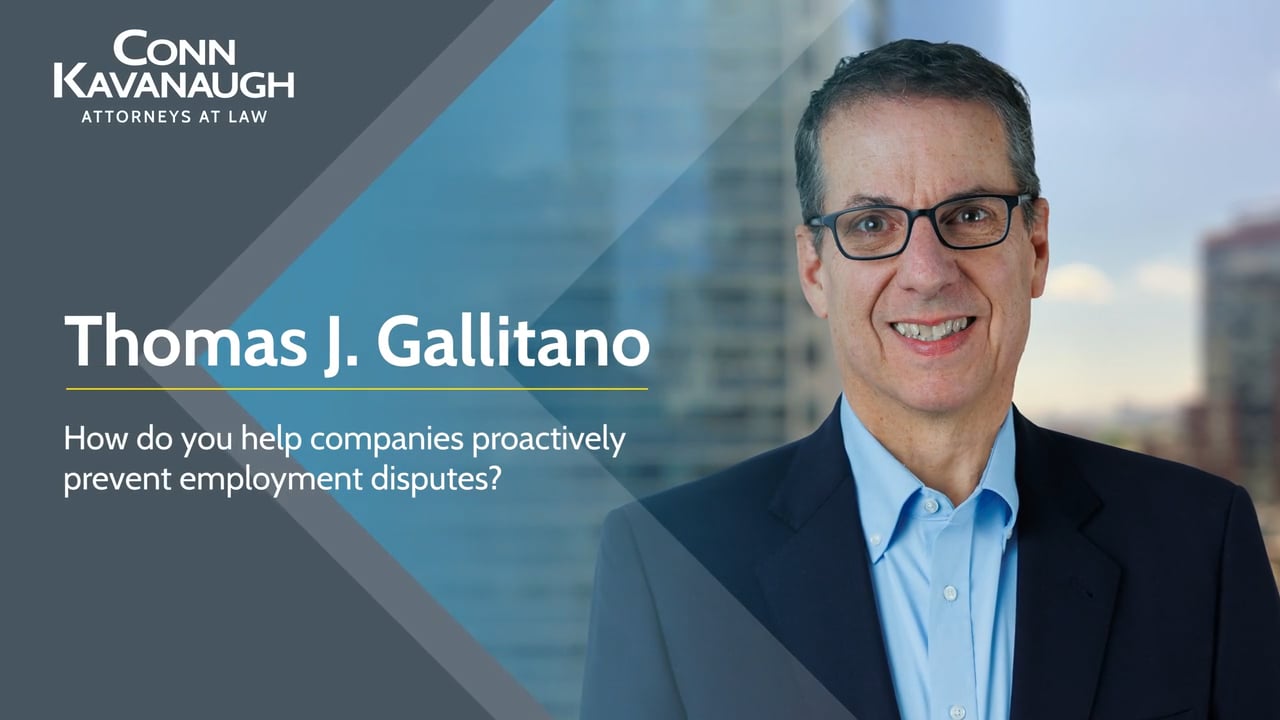 CONN KAVANAUGH
ATTORNEYS AT LAW

Thomas J. Gallitano

How do you help companies proactively prevent employment disputes?